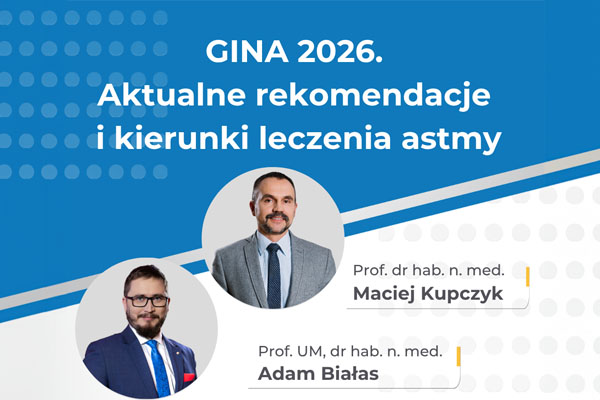 GINA 2026.
Aktualne rekomendacje i kierunki leczenia astmy

Prof. dr hab. n. med.
Maciej Kupczyk

Prof. UM, dr hab. n. med.
Adam Białas